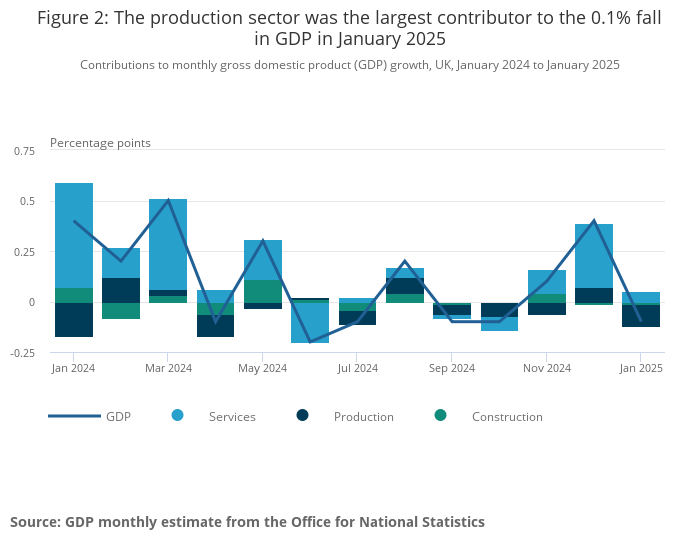 Figure 2: The production sector was the largest contributor to the 0.1% fall in GDP in January 2025

Contributions to monthly gross domestic product (GDP) growth, UK, January 2024 to January 2025

Percentage points

0.75
0.5
0.25
0
−0.25

Jan 2024
Mar 2024
May 2024
Jul 2024
Sep 2024
Nov 2024
Jan 2025

GDP
Services
Production
Construction

Source: GDP monthly estimate from the Office for National Statistics